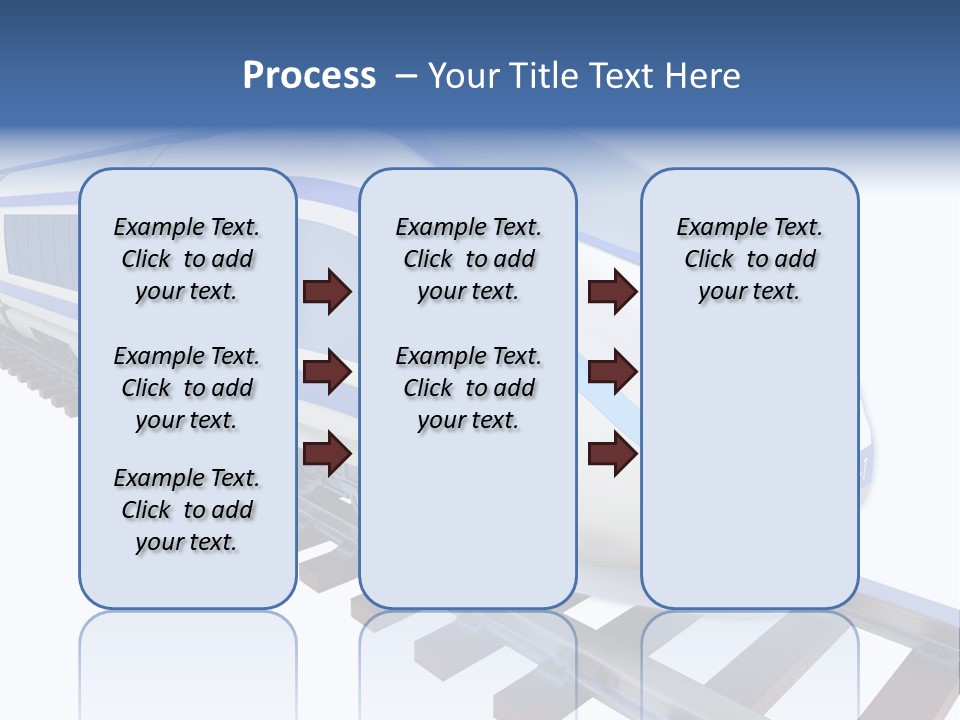 Process – Your Title Text Here

Example Text. Click to add your text.

Example Text. Click to add your text.

Example Text. Click to add your text.

Example Text. Click to add your text.

Example Text. Click to add your text.

Example Text. Click to add your text.